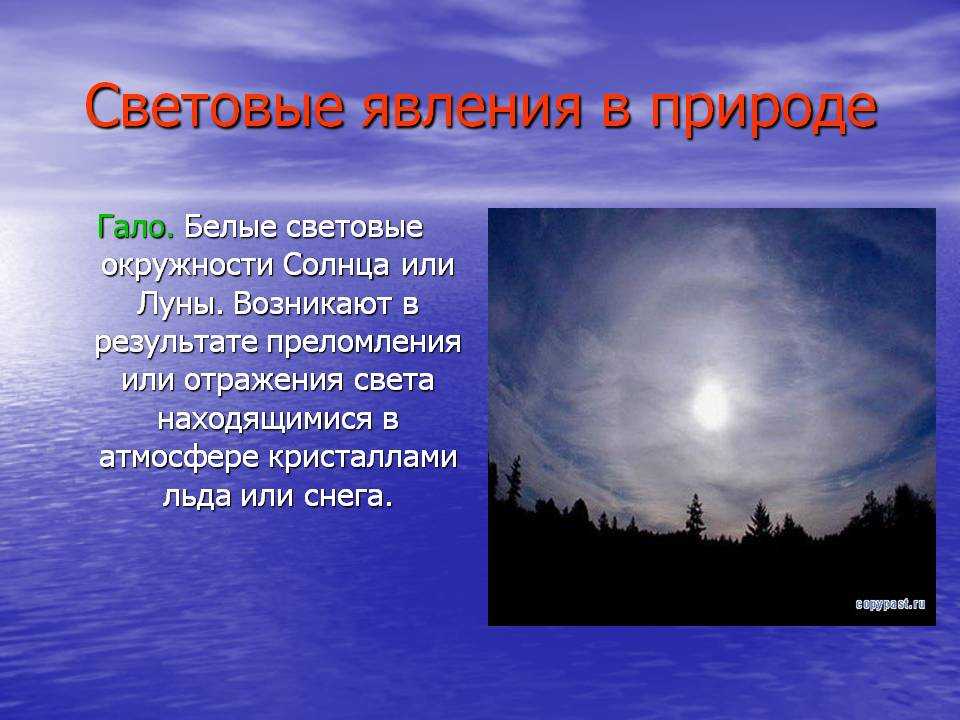 Световые явления в природе

Гало. Белые световые окружности Солнца или Луны. Возникают в результате преломления или отражения света находящимися в атмосфере кристаллами льда или снега.

copypast.ru